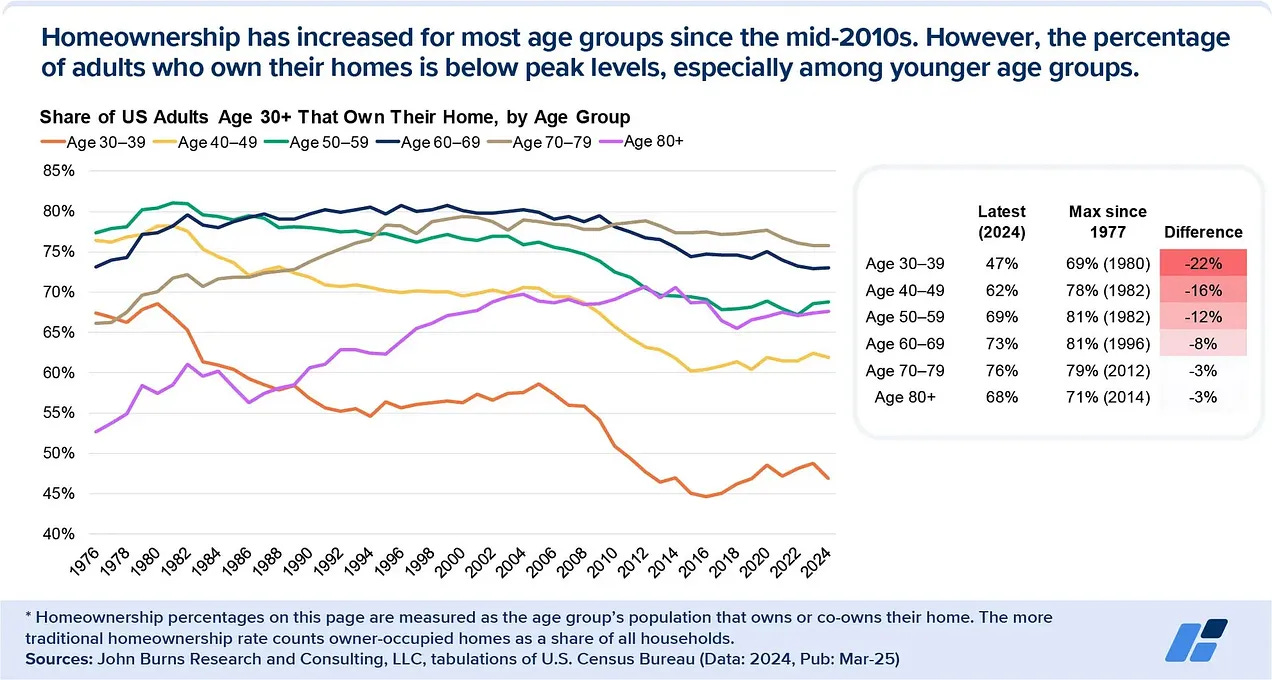 Homeownership has increased for most age groups since the mid-2010s. However, the percentage of adults who own their homes is below peak levels, especially among younger age groups.

Share of US Adults Age 30+ That Own Their Home, by Age Group

Age 30–39 Age 40–49 Age 50–59 Age 60–69 Age 70–79 Age 80+

85%
80%
75%
70%
65%
60%
55%
50%
45%
40%

1976 1978 1980 1982 1984 1986 1988 1990 1992 1994 1996 1998 2000 2002 2004 2006 2008 2010 2012 2014 2016 2018 2020 2022 2024

| | Latest (2024) | Max since 1977 | Difference |
|---|---|---|---|
| Age 30–39 | 47% | 69% (1980) | -22% |
| Age 40–49 | 62% | 78% (1982) | -16% |
| Age 50–59 | 69% | 81% (1982) | -12% |
| Age 60–69 | 73% | 81% (1996) | -8% |
| Age 70–79 | 76% | 79% (2012) | -3% |
| Age 80+ | 68% | 71% (2014) | -3% |

* Homeownership percentages on this page are measured as the age group's population that owns or co-owns their home. The more traditional homeownership rate counts owner-occupied homes as a share of all households.
Sources: John Burns Research and Consulting, LLC, tabulations of U.S. Census Bureau (Data: 2024, Pub: Mar-25)